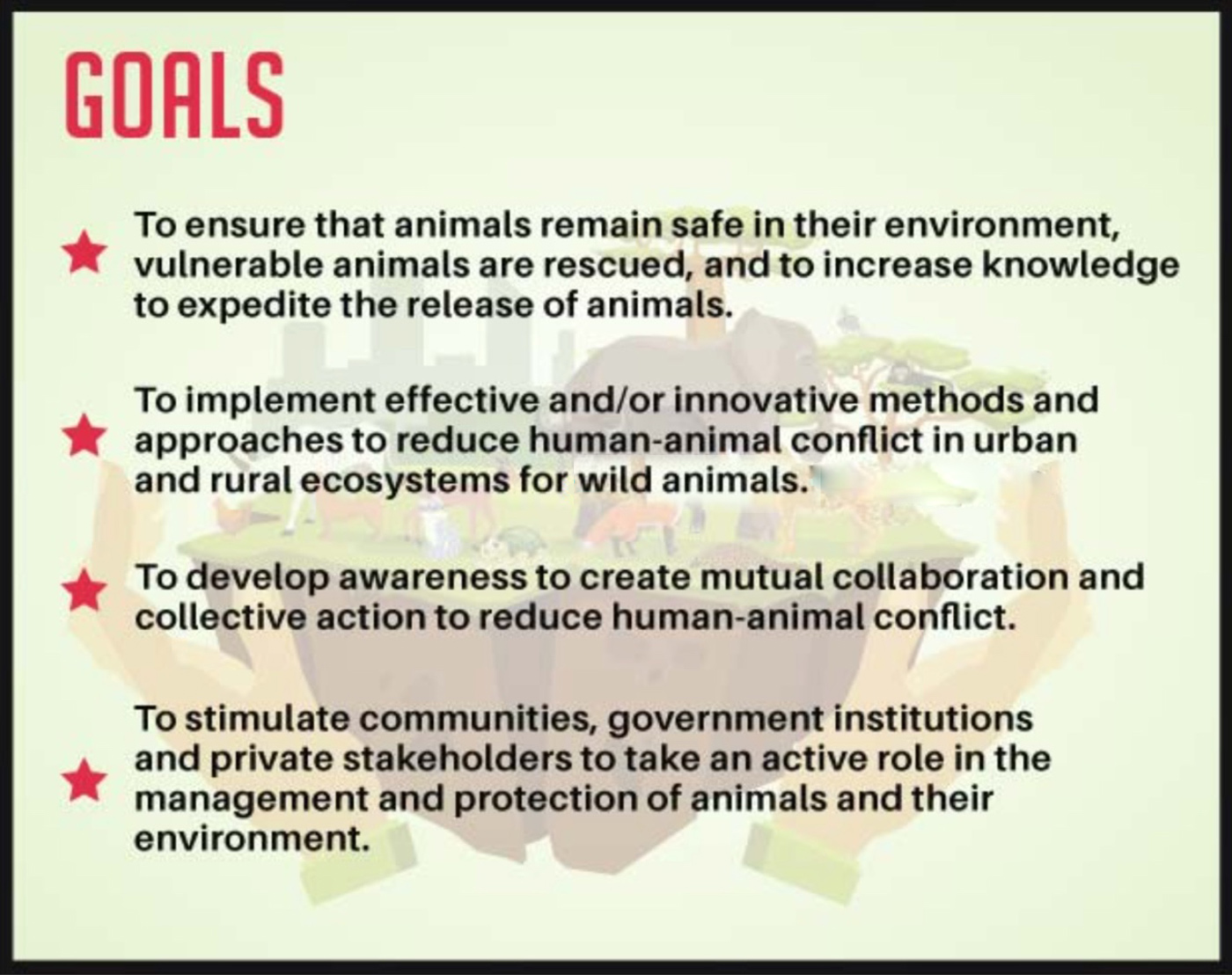 GOALS

To ensure that animals remain safe in their environment, vulnerable animals are rescued, and to increase knowledge to expedite the release of animals.

To implement effective and/or innovative methods and approaches to reduce human-animal conflict in urban and rural ecosystems for wild animals.

To develop awareness to create mutual collaboration and collective action to reduce human-animal conflict.

To stimulate communities, government institutions and private stakeholders to take an active role in the management and protection of animals and their environment.